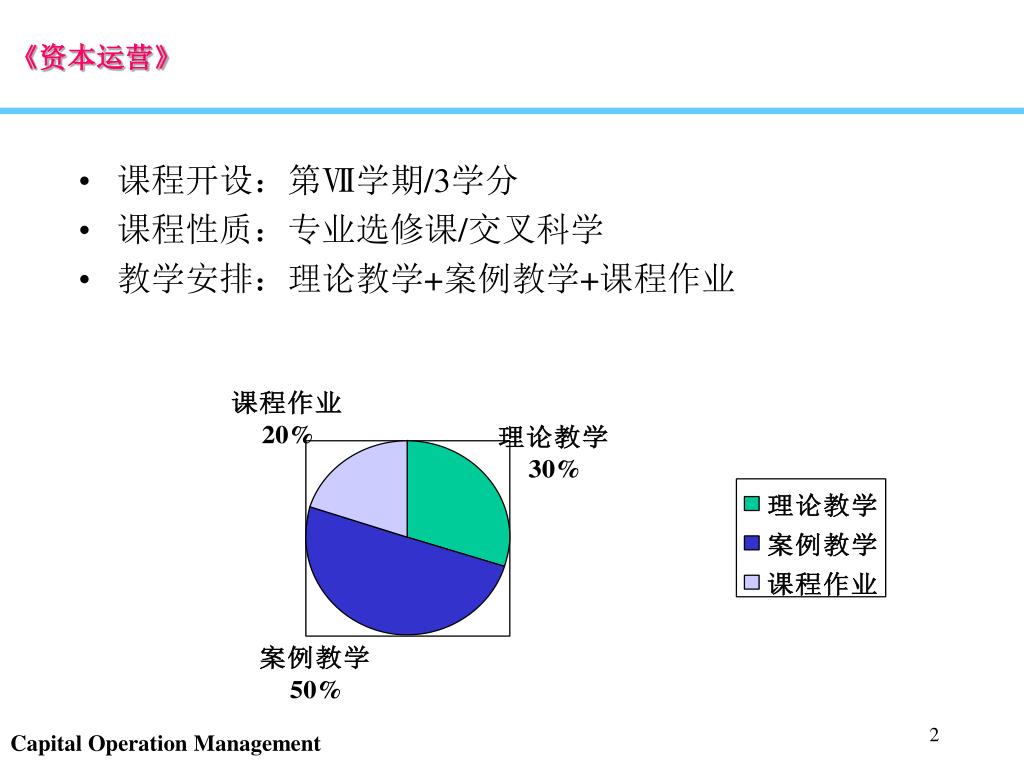 《资本运营》

• 课程开设：第Ⅶ学期/3学分
• 课程性质：专业选修课/交叉科学
• 教学安排：理论教学+案例教学+课程作业

课程作业 20%

理论教学 30%

案例教学 50%

理论教学
案例教学
课程作业

Capital Operation Management

2